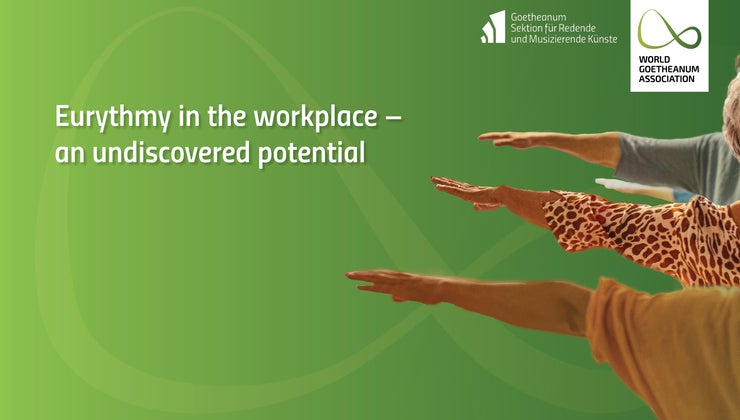 Goetheanum
Sektion für Redende
und Musizierende Künste

WORLD
GOETHEANUM
ASSOCIATION

Eurythmy in the workplace –
an undiscovered potential